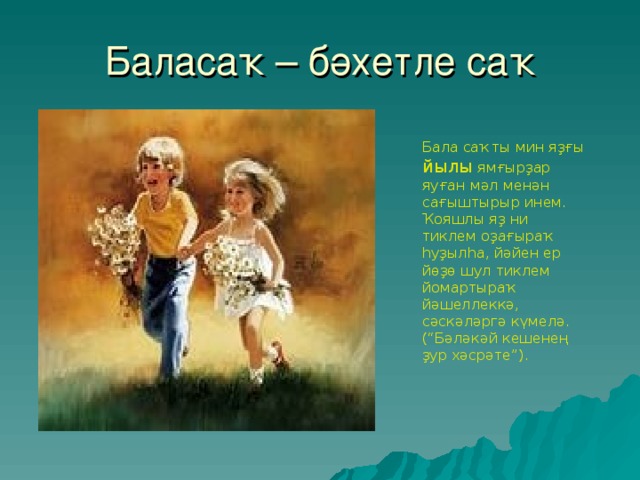 Баласаҡ – бәхетле саҡ

Бала саҡты мин яҙғы йылы ямғырҙар яуған мәл менән сағыштырыр инем. Ҡояшлы яҙ ни тиклем оҙағыраҡ һуҙылһа, йәйен ер йөҙө шул тиклем йомартыраҡ йәшеллеккә, сәскәләргә күмелә. (“Бәләкәй кешенең ҙур хәсрәте”).